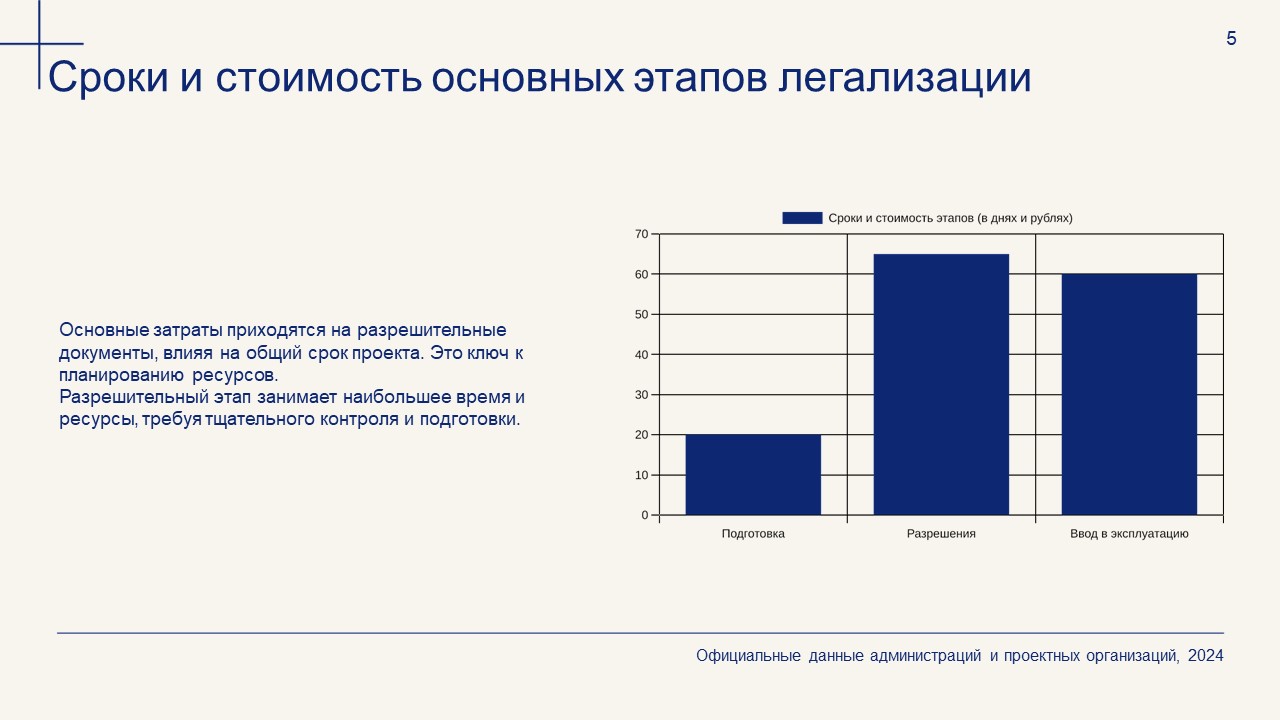 5

Сроки и стоимость основных этапов легализации

Основные затраты приходятся на разрешительные документы, влияя на общий срок проекта. Это ключ к планированию ресурсов.
Разрешительный этап занимает наибольшее время и ресурсы, требуя тщательного контроля и подготовки.

Сроки и стоимость этапов (в днях и рублях)

70
60
50
40
30
20
10
0

Подготовка
Разрешения
Ввод в эксплуатацию

Официальные данные администраций и проектных организаций, 2024